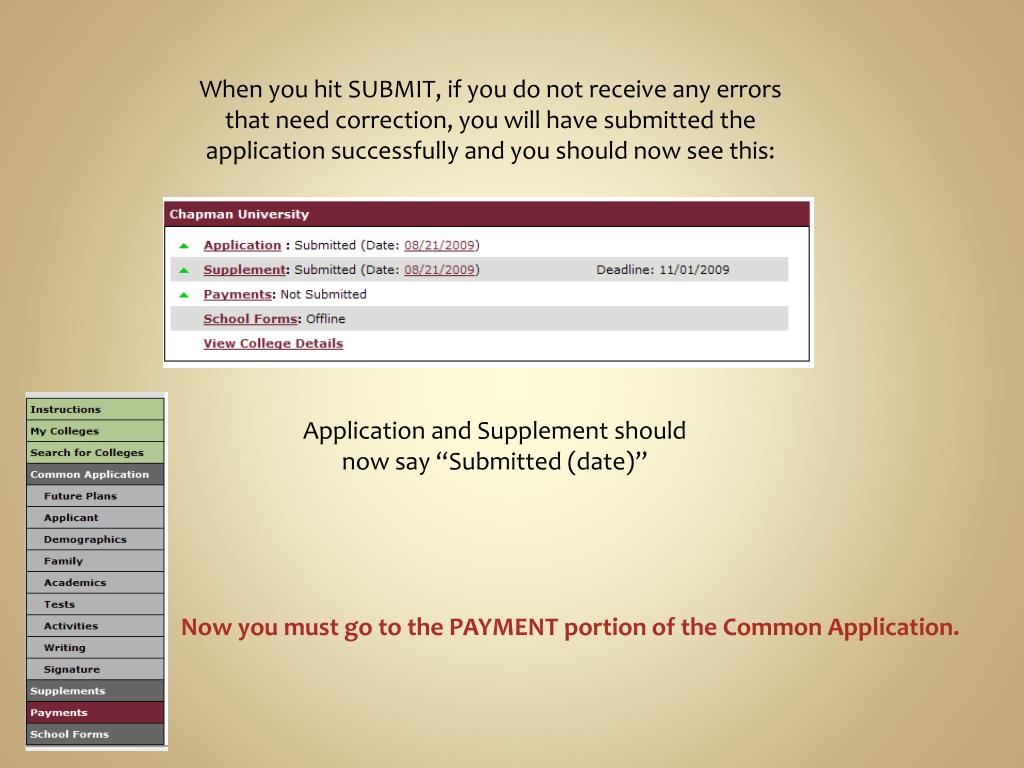 When you hit SUBMIT, if you do not receive any errors that need correction, you will have submitted the application successfully and you should now see this:

Chapman University

Application : Submitted (Date: 08/21/2009)
Supplement: Submitted (Date: 08/21/2009) Deadline: 11/01/2009
Payments: Not Submitted
School Forms: Offline
View College Details

Instructions
My Colleges
Search for Colleges
Common Application
Future Plans
Applicant
Demographics
Family
Academics
Tests
Activities
Writing
Signature
Supplements
Payments
School Forms

Application and Supplement should now say “Submitted (date)”

Now you must go to the PAYMENT portion of the Common Application.